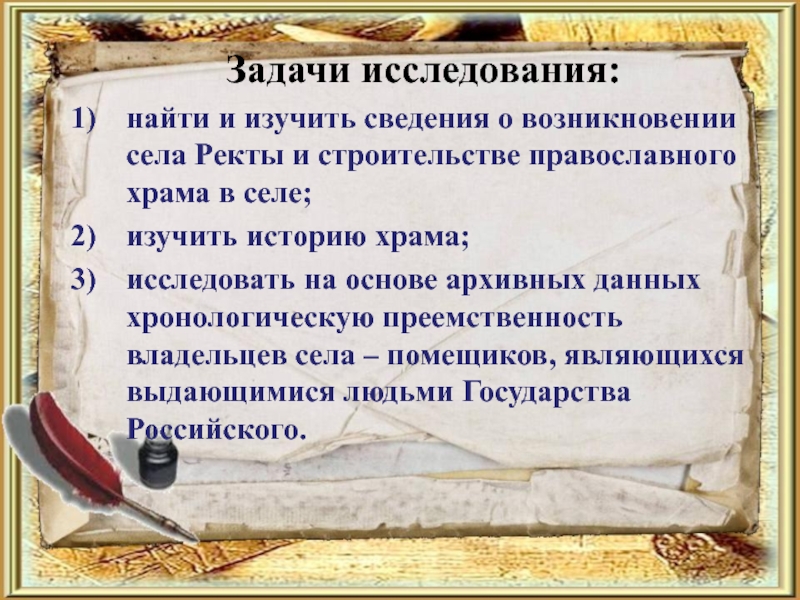 Задачи исследования:

1) найти и изучить сведения о возникновении села Ректы и строительстве православного храма в селе;

2) изучить историю храма;

3) исследовать на основе архивных данных хронологическую преемственность владельцев села – помещиков, являющихся выдающимися людьми Государства Российского.